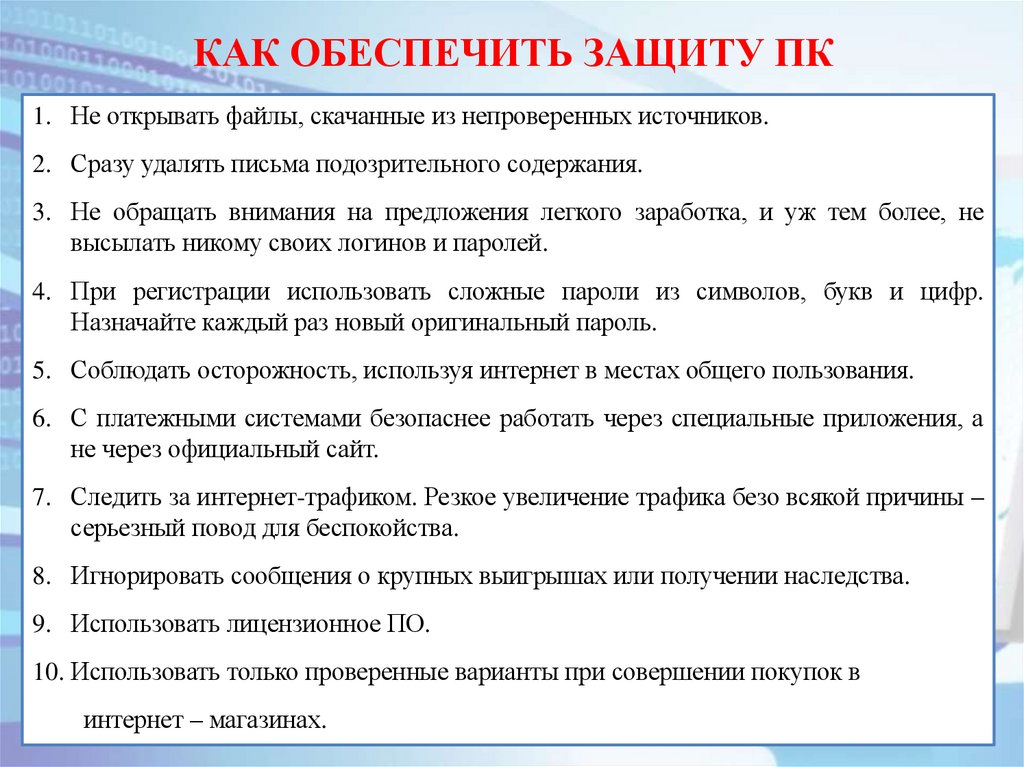 КАК ОБЕСПЕЧИТЬ ЗАЩИТУ ПК

1. Не открывать файлы, скачанные из непроверенных источников.
2. Сразу удалять письма подозрительного содержания.
3. Не обращать внимания на предложения легкого заработка, и уж тем более, не высылать никому своих логинов и паролей.
4. При регистрации использовать сложные пароли из символов, букв и цифр. Назначайте каждый раз новый оригинальный пароль.
5. Соблюдать осторожность, используя интернет в местах общего пользования.
6. С платежными системами безопаснее работать через специальные приложения, а не через официальный сайт.
7. Следить за интернет-трафиком. Резкое увеличение трафика безо всякой причины – серьезный повод для беспокойства.
8. Игнорировать сообщения о крупных выигрышах или получении наследства.
9. Использовать лицензионное ПО.
10. Использовать только проверенные варианты при совершении покупок в интернет – магазинах.